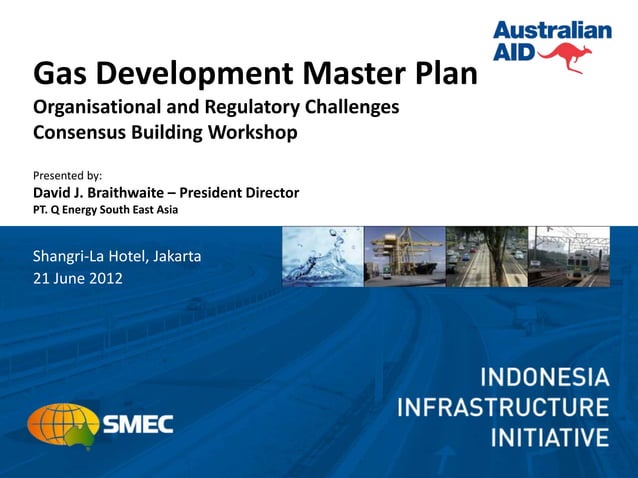 Australian AID

Gas Development Master Plan

Organisational and Regulatory Challenges
Consensus Building Workshop

Presented by:
David J. Braithwaite – President Director
PT. Q Energy South East Asia

Shangri-La Hotel, Jakarta
21 June 2012

SMEC

INDONESIA
INFRASTRUCTURE
INITIATIVE